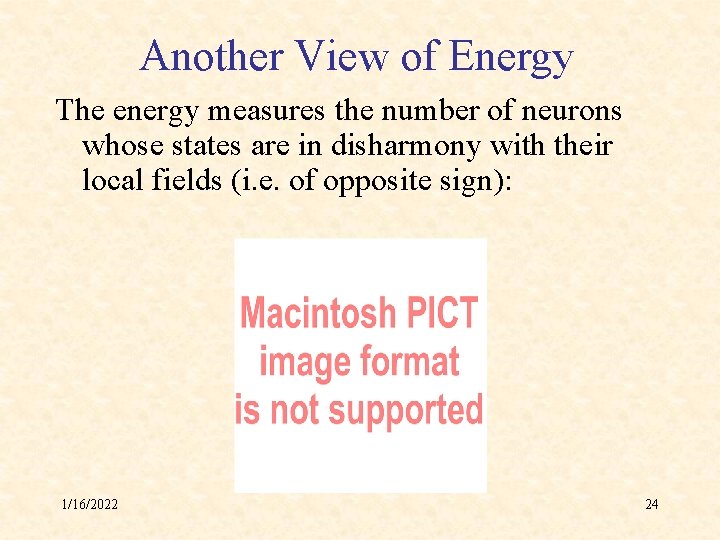 Another View of Energy

The energy measures the number of neurons whose states are in disharmony with their local fields (i.e. of opposite sign):

Macintosh PICT image format is not supported

1/16/2022

24